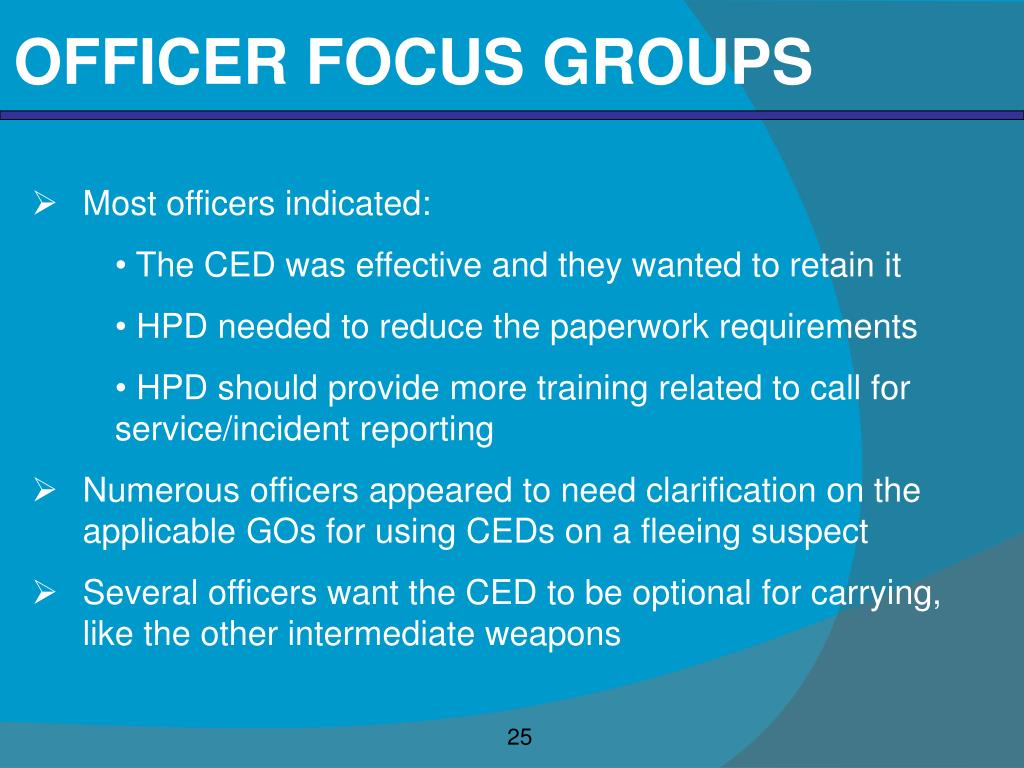 OFFICER FOCUS GROUPS

➢ Most officers indicated:

• The CED was effective and they wanted to retain it

• HPD needed to reduce the paperwork requirements

• HPD should provide more training related to call for service/incident reporting

➢ Numerous officers appeared to need clarification on the applicable GOs for using CEDs on a fleeing suspect

➢ Several officers want the CED to be optional for carrying, like the other intermediate weapons

25